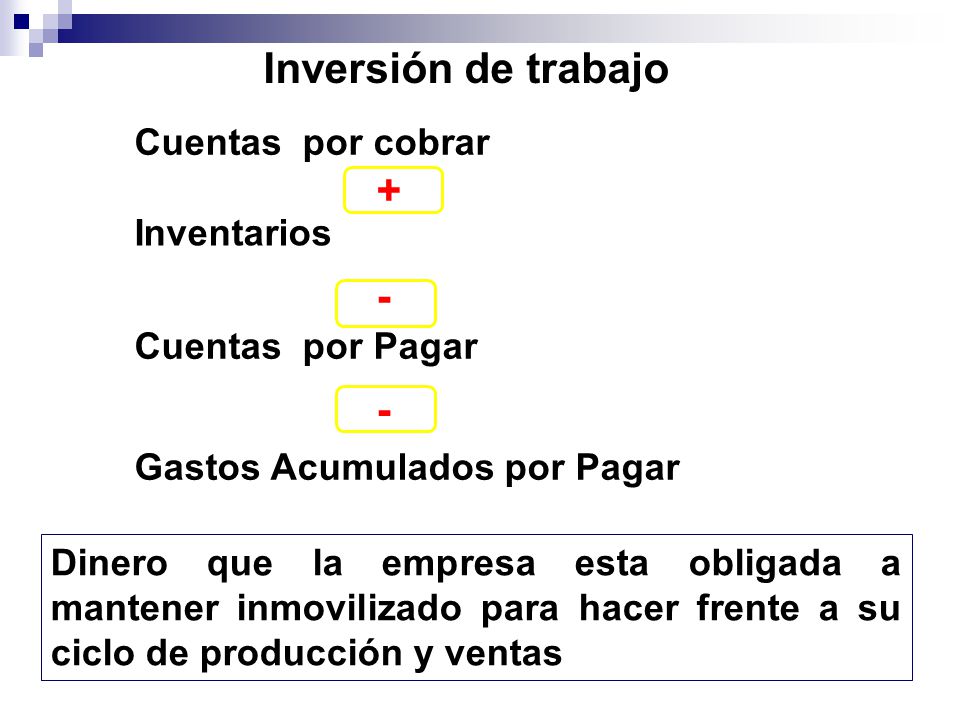 Inversión de trabajo

Cuentas por cobrar

+

Inventarios

-

Cuentas por Pagar

-

Gastos Acumulados por Pagar

Dinero que la empresa esta obligada a mantener inmovilizado para hacer frente a su ciclo de producción y ventas